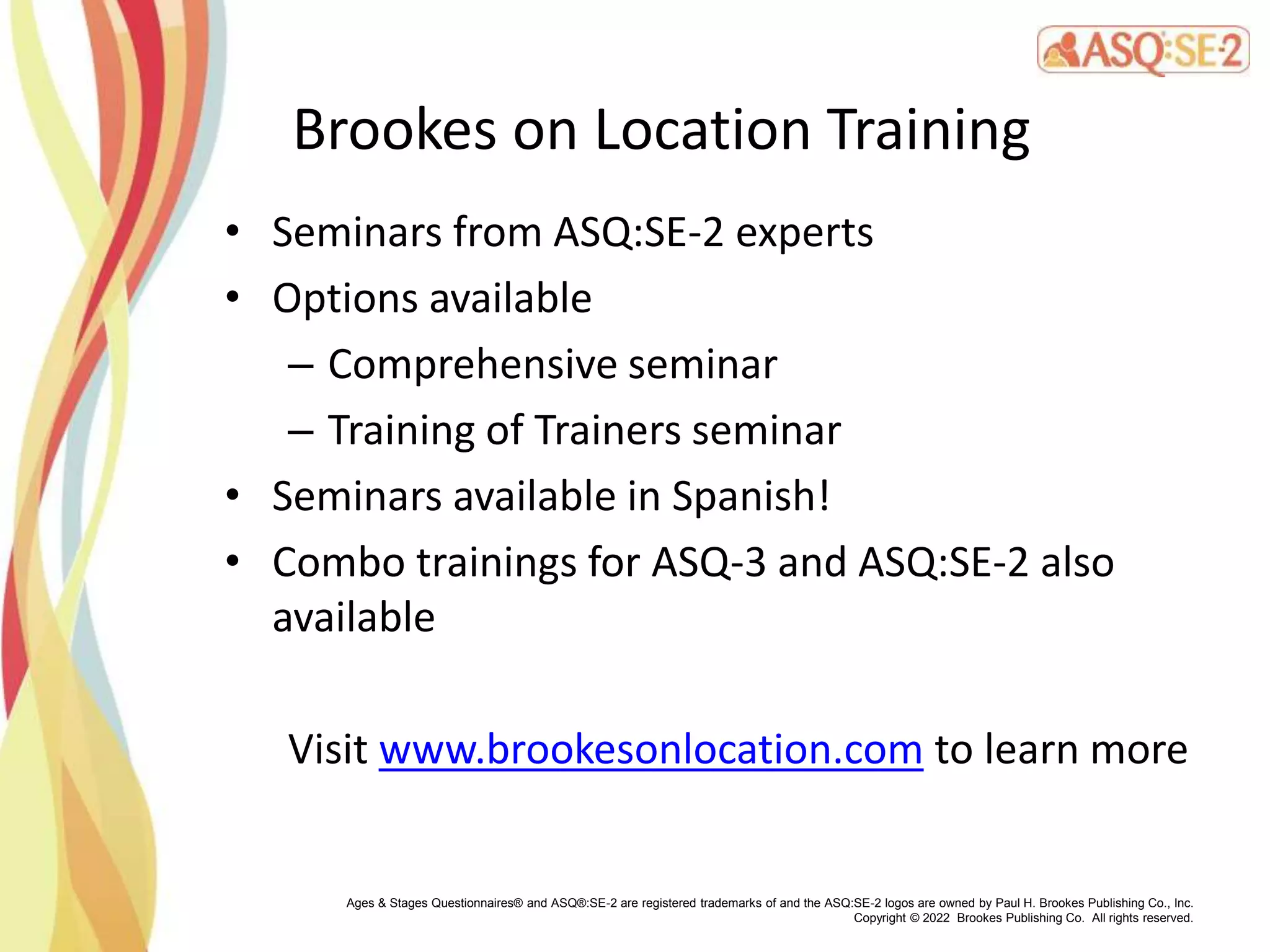 ASQ:SE-2

Brookes on Location Training

• Seminars from ASQ:SE-2 experts
• Options available
  – Comprehensive seminar
  – Training of Trainers seminar
• Seminars available in Spanish!
• Combo trainings for ASQ-3 and ASQ:SE-2 also available

Visit www.brookesonlocation.com to learn more

Ages & Stages Questionnaires® and ASQ®:SE-2 are registered trademarks of and the ASQ:SE-2 logos are owned by Paul H. Brookes Publishing Co., Inc.
Copyright © 2022 Brookes Publishing Co. All rights reserved.